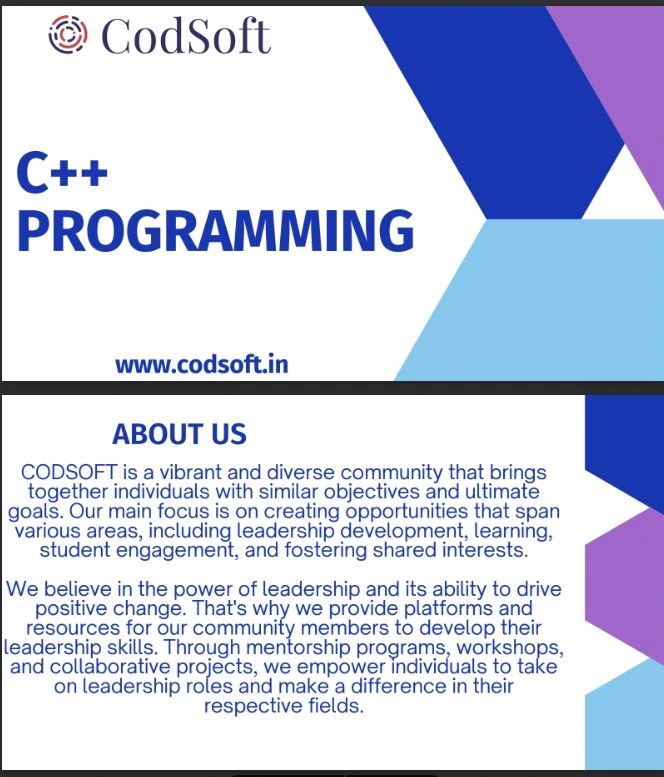 CodSoft

C++
PROGRAMMING

www.codsoft.in

ABOUT US

CODSOFT is a vibrant and diverse community that brings together individuals with similar objectives and ultimate goals. Our main focus is on creating opportunities that span various areas, including leadership development, learning, student engagement, and fostering shared interests.

We believe in the power of leadership and its ability to drive positive change. That's why we provide platforms and resources for our community members to develop their leadership skills. Through mentorship programs, workshops, and collaborative projects, we empower individuals to take on leadership roles and make a difference in their respective fields.